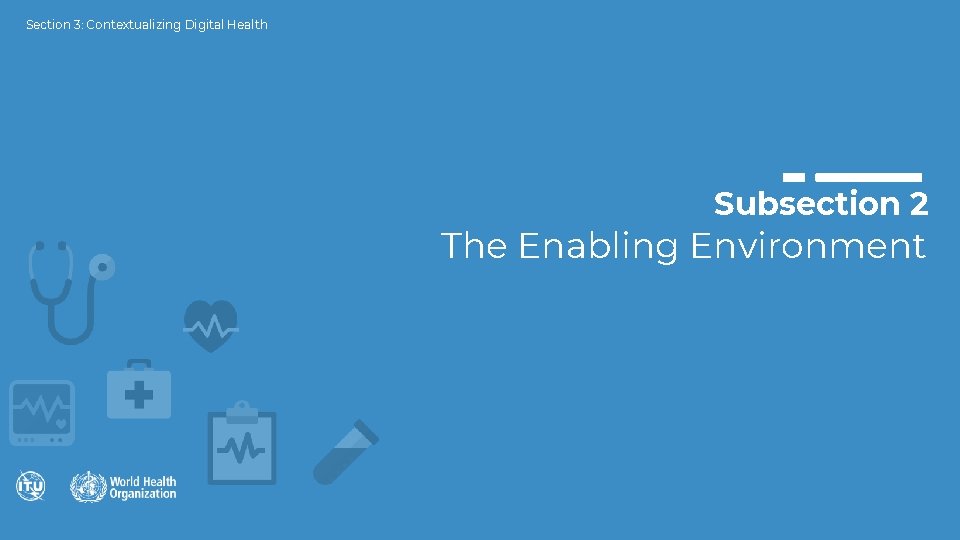 Section 3: Contextualizing Digital Health

Subsection 2
The Enabling Environment

ITU

World Health Organization